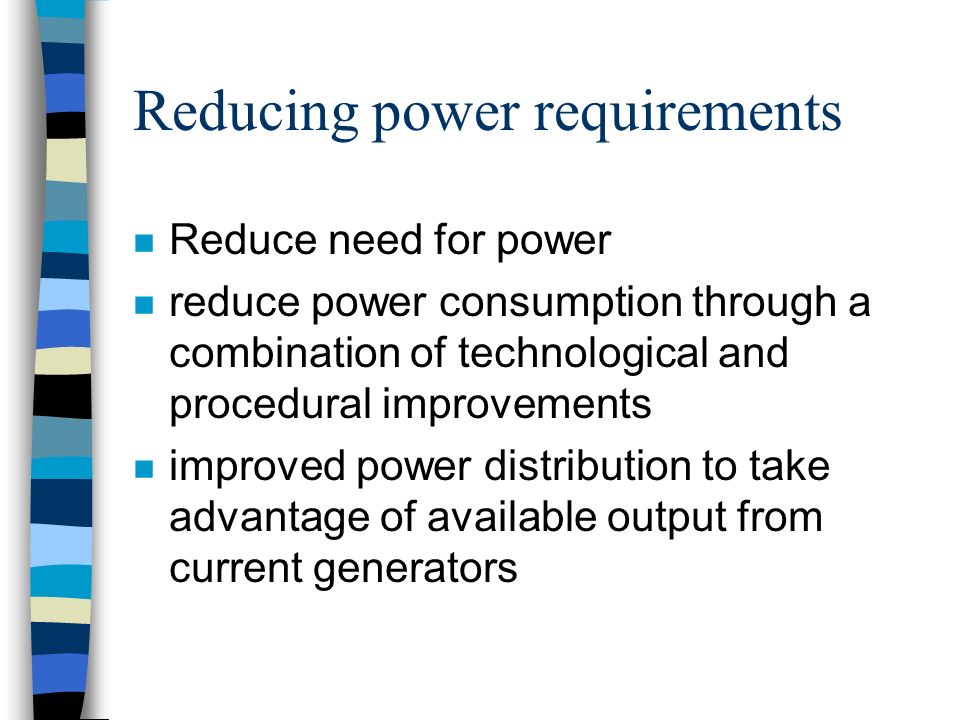 Reducing power requirements

- Reduce need for power
- reduce power consumption through a combination of technological and procedural improvements
- improved power distribution to take advantage of available output from current generators